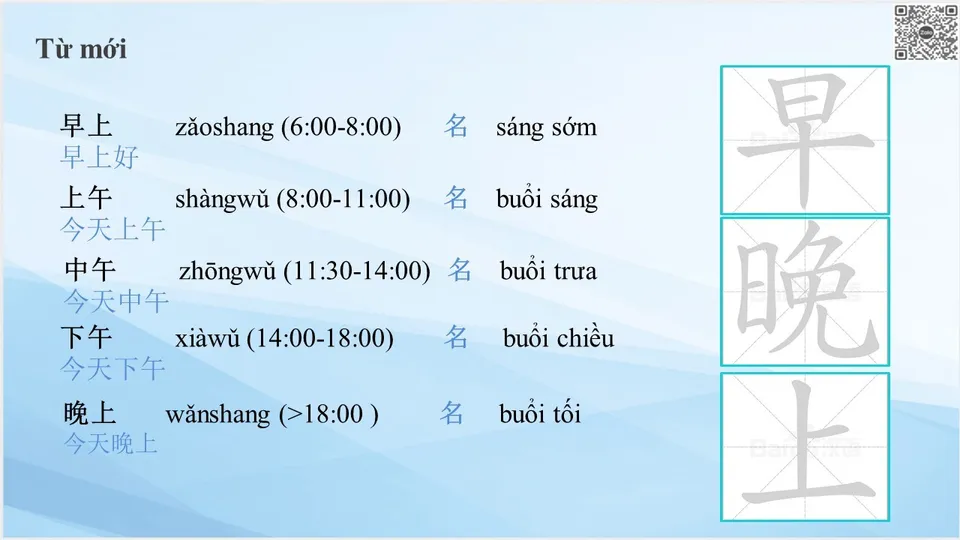 Từ mới

早上 zǎoshang (6:00-8:00) 名 sáng sớm
早上好

上午 shàngwǔ (8:00-11:00) 名 buổi sáng
今天上午

中午 zhōngwǔ (11:30-14:00) 名 buổi trưa
今天中午

下午 xiàwǔ (14:00-18:00) 名 buổi chiều
今天下午

晚上 wǎnshang (>18:00 ) 名 buổi tối
今天晚上

早
晚
上